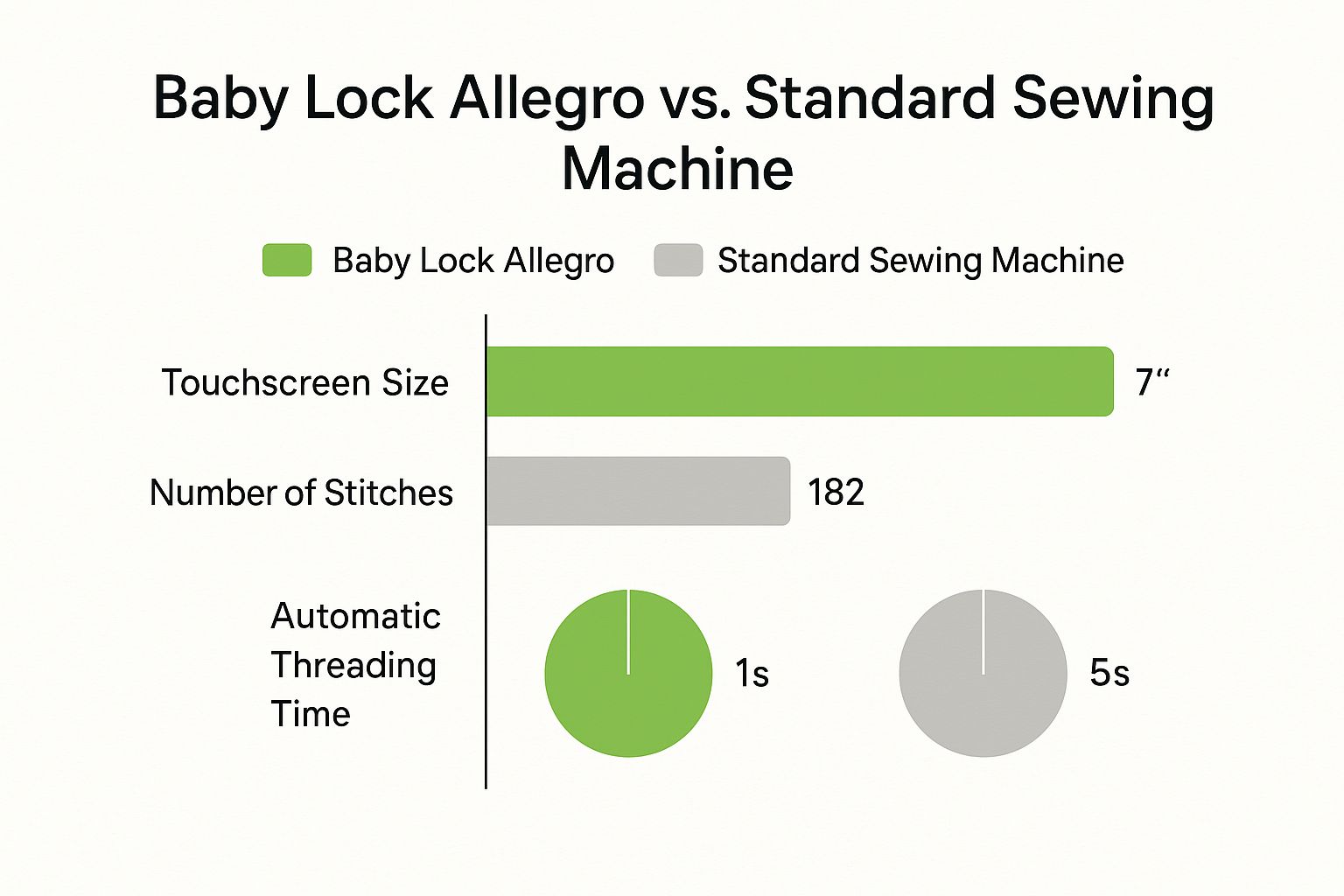 Baby Lock Allegro vs. Standard Sewing Machine

Baby Lock Allegro Standard Sewing Machine

Touchscreen Size 7“

Number of Stitches 182

Automatic Threading Time 1s 5s